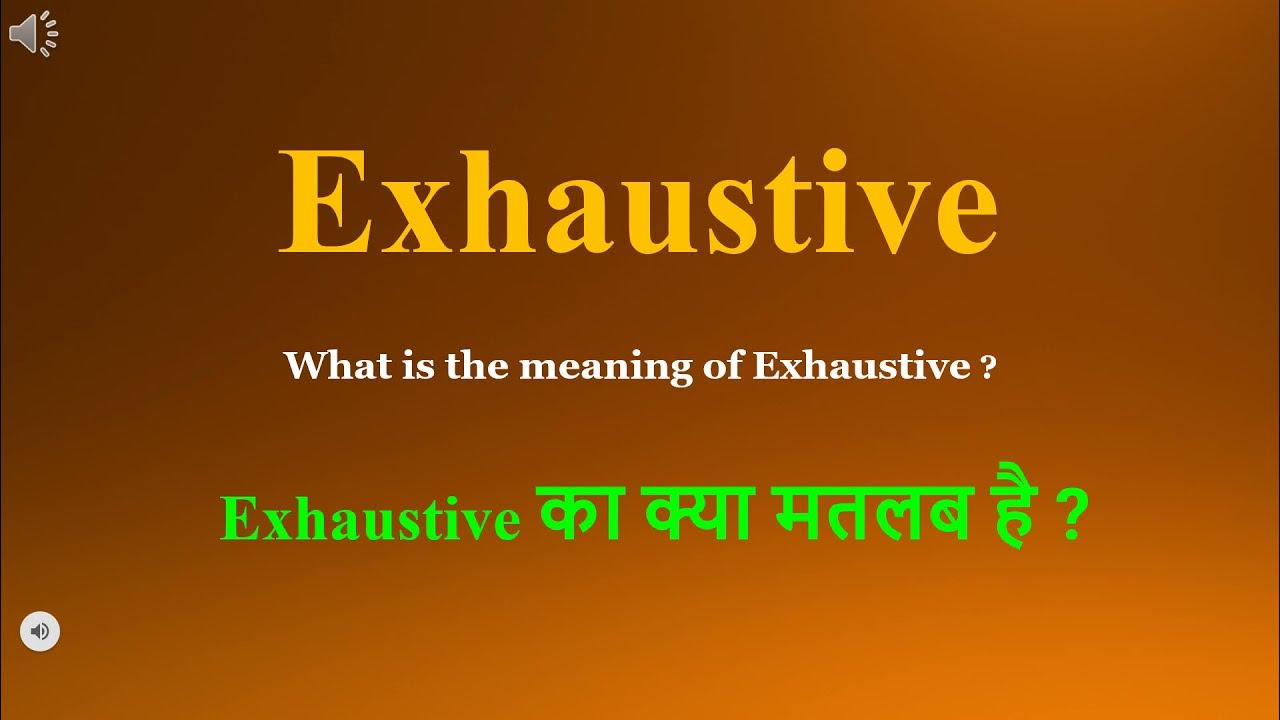 Exhaustive

What is the meaning of Exhaustive ?

Exhaustive का क्या मतलब है ?